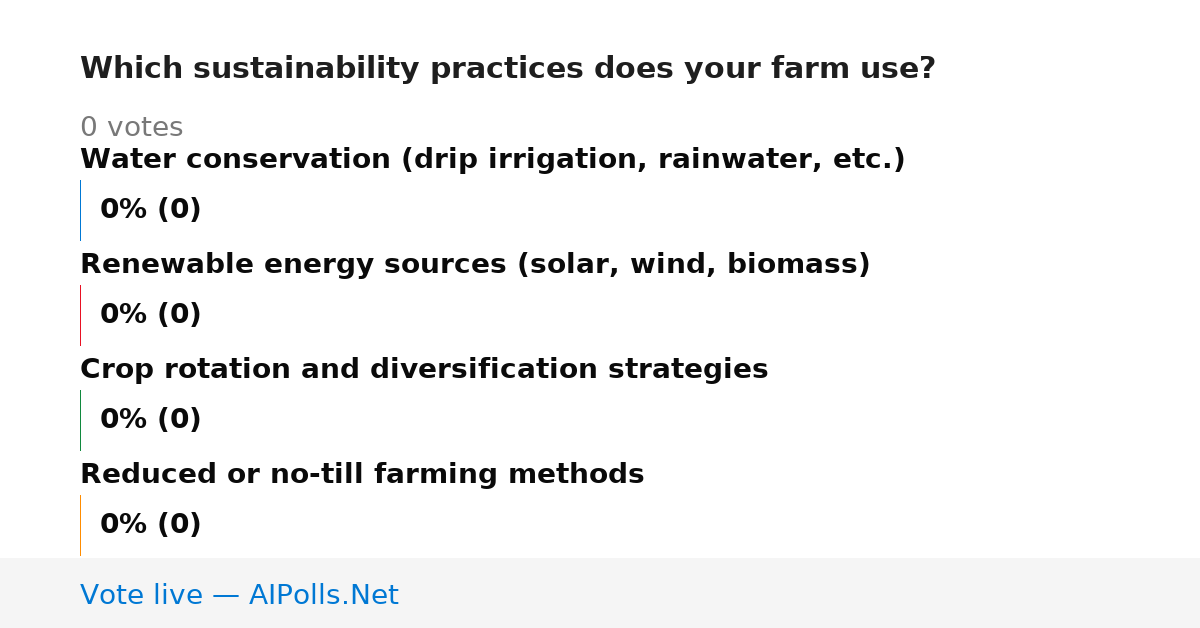 Which sustainability practices does your farm use?

0 votes

Water conservation (drip irrigation, rainwater, etc.)

0% (0)

Renewable energy sources (solar, wind, biomass)

0% (0)

Crop rotation and diversification strategies

0% (0)

Reduced or no-till farming methods

0% (0)

Vote live — AIPolls.Net